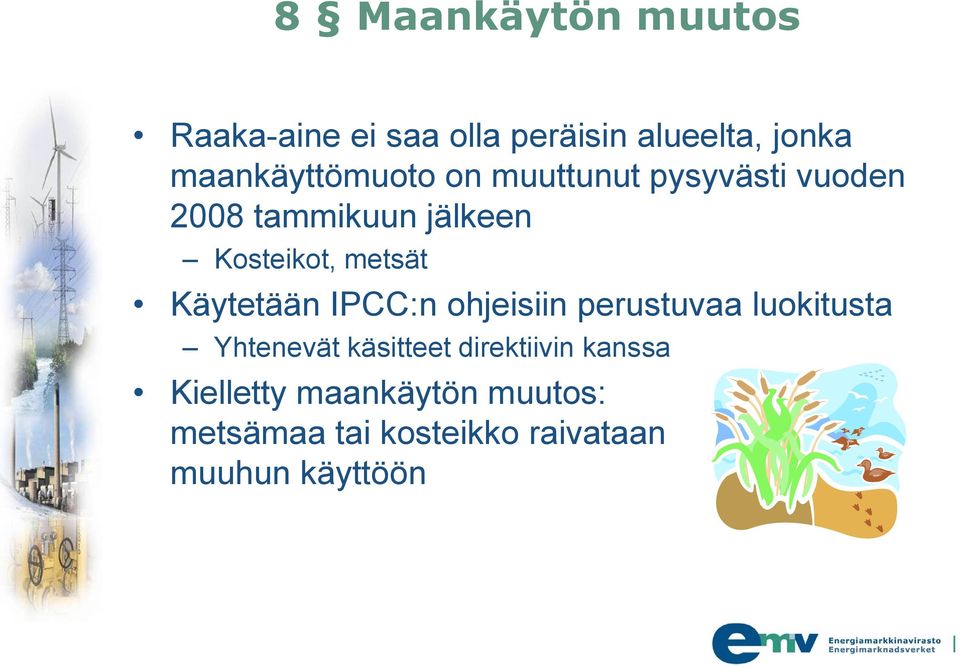 8 § Maankäytön muutos

• Raaka-aine ei saa olla peräisin alueelta, jonka maankäyttömuoto on muuttunut pysyvästi vuoden 2008 tammikuun jälkeen
– Kosteikot, metsät
• Käytetään IPCC:n ohjeisiin perustuvaa luokitusta
– Yhtenevät käsitteet direktiivin kanssa
• Kielletty maankäytön muutos: metsämaa tai kosteikko raivataan muuhun käyttöön

emv Energiamarkkinavirasto Energimarknadsverket